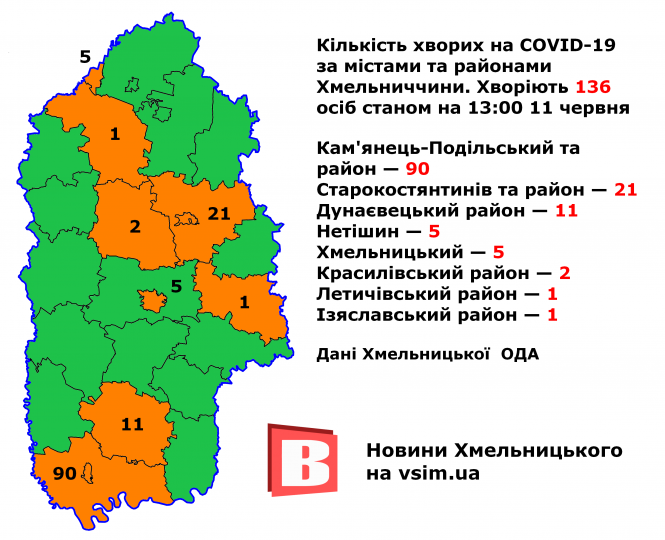 5
1
2
21
5
1
11
90

Кількість хворих на COVID-19 за містами та районами Хмельниччини. Хворіють 136 осіб станом на 13:00 11 червня

Кам'янець-Подільський та район — 90
Старокостянтинів та район — 21
Дунаєвецький район — 11
Нетішин — 5
Хмельницький — 5
Красилівський район — 2
Летичівський район — 1
Ізяславський район — 1

Дані Хмельницької ОДА

B

Новини Хмельницького на vsim.ua